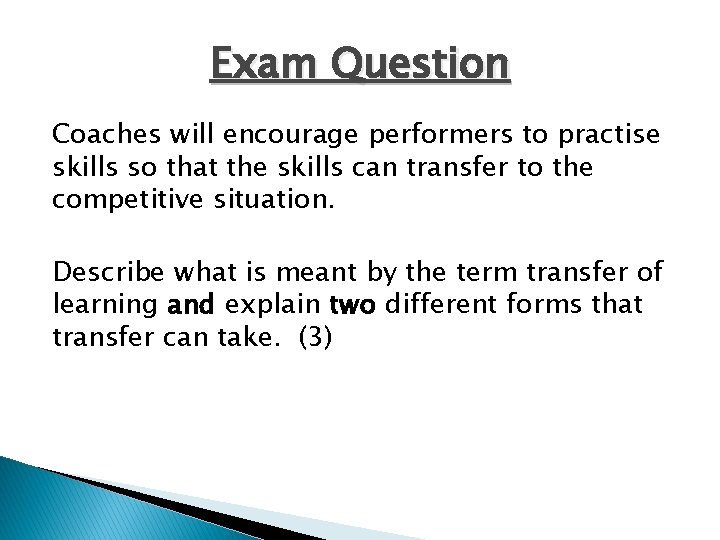 Exam Question

Coaches will encourage performers to practise skills so that the skills can transfer to the competitive situation.

Describe what is meant by the term transfer of learning and explain two different forms that transfer can take. (3)